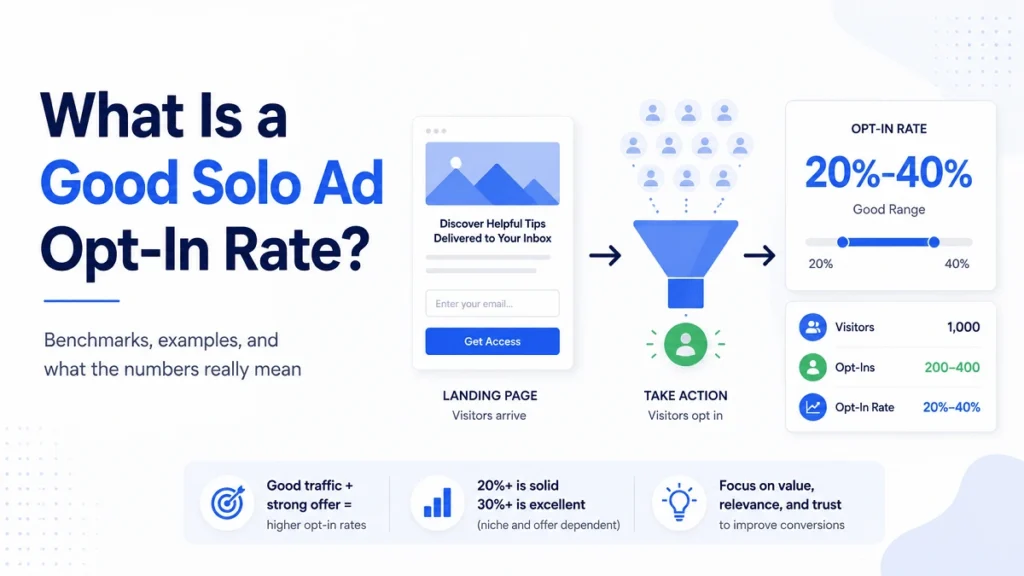 What Is a Good Solo Ad Opt-In Rate?

Benchmarks, examples, and what the numbers really mean

Discover Helpful Tips Delivered to Your Inbox

Enter your email...

Get Access

LANDING PAGE
Visitors arrive

TAKE ACTION
Visitors opt in

OPT-IN RATE
20%-40%
Good Range
20%
40%

| Visitors | 1,000 |
|---|---|
| Opt-Ins | 200–400 |
| Opt-In Rate | 20%–40% |

Good traffic + strong offer = higher opt-in rates

20%+ is solid
30%+ is excellent
(niche and offer dependent)

Focus on value, relevance, and trust to improve conversions